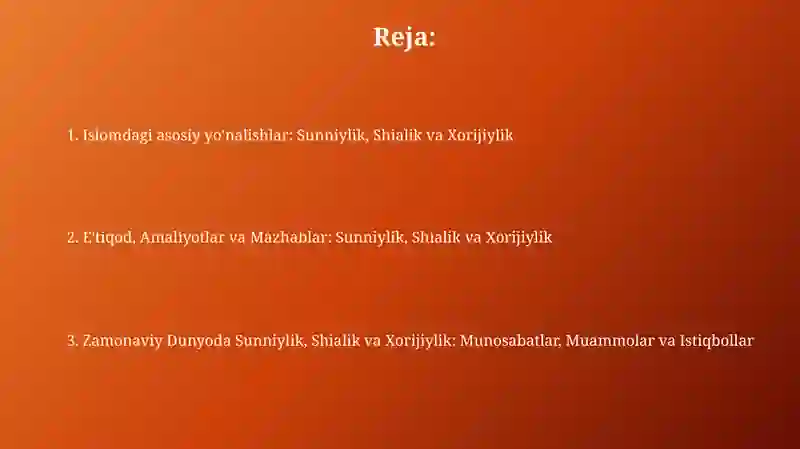 Reja:

1. Islomdagi asosiy yo'nalishlar: Sunniylik, Shialik va Xorijiylik

2. E'tiqod, Amaliyotlar va Mazhablar: Sunniylik, Shialik va Xorijiylik

3. Zamonaviy Dunyoda Sunniylik, Shialik va Xorijiylik: Munosabatlar, Muammolar va Istiqbollar